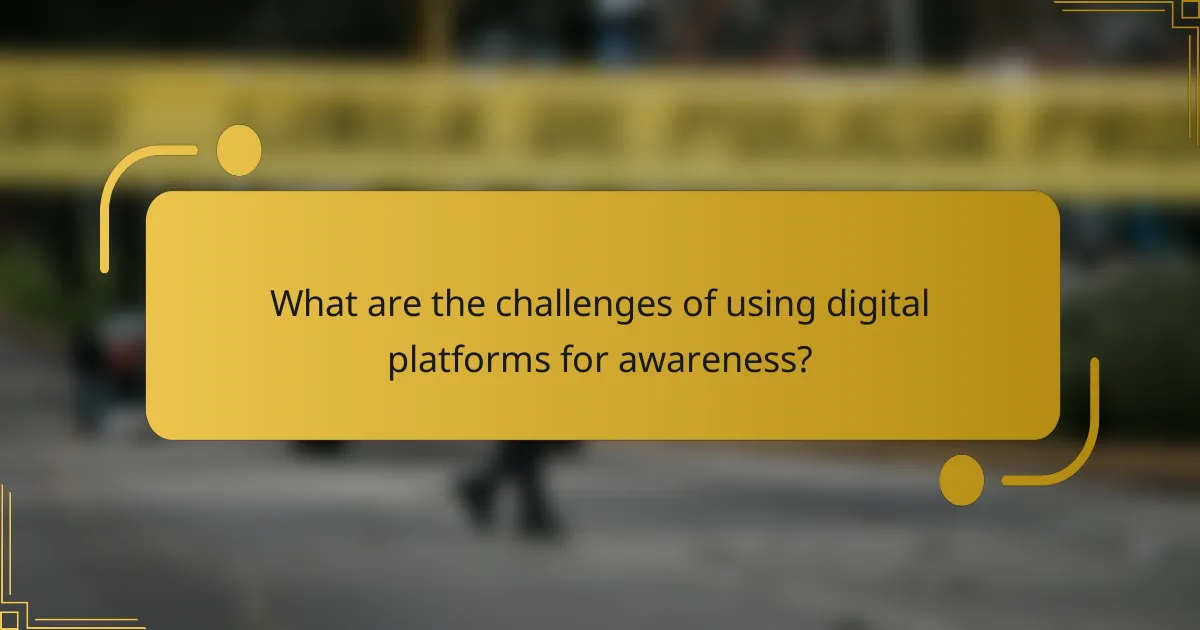 What are the challenges of using digital platforms for awareness?